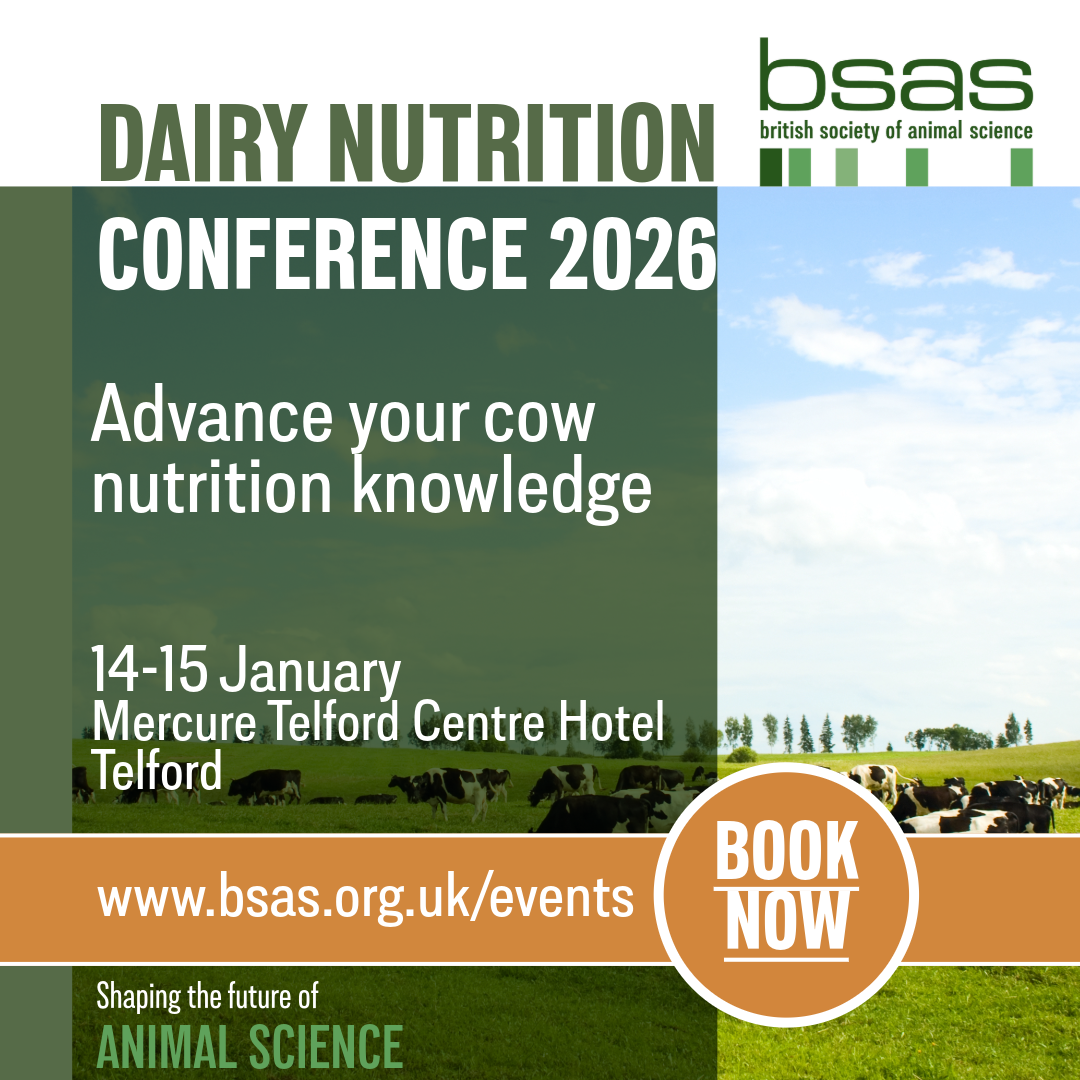 bsas
british society of animal science

DAIRY NUTRITION
CONFERENCE 2026

Advance your cow nutrition knowledge

14-15 January
Mercure Telford Centre Hotel
Telford

www.bsas.org.uk/events

BOOK NOW

Shaping the future of
ANIMAL SCIENCE